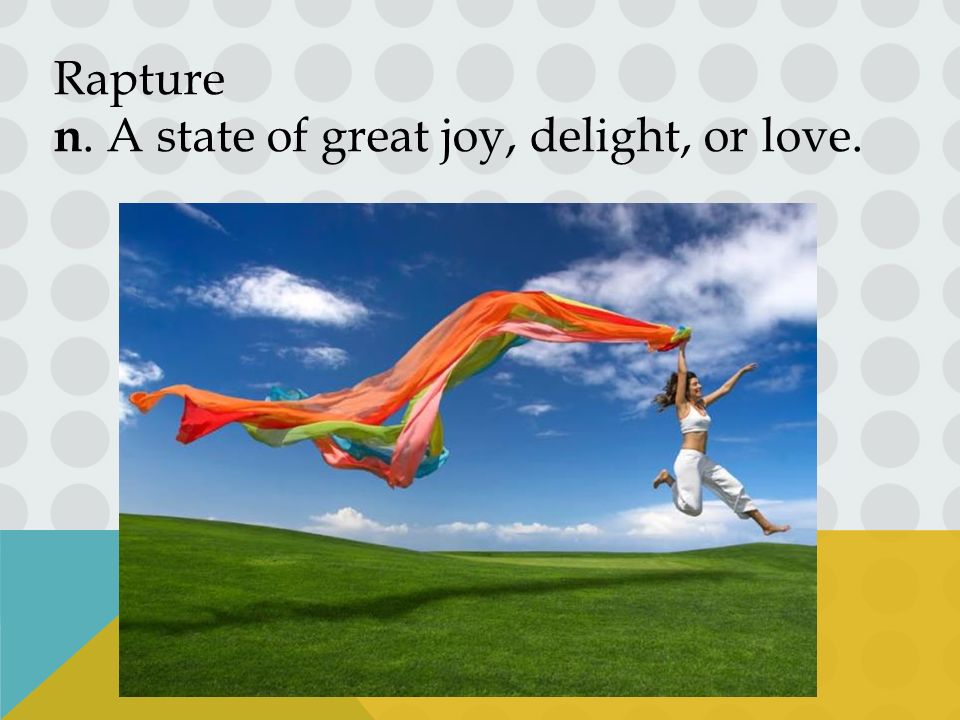 Rapture
n. A state of great joy, delight, or love.